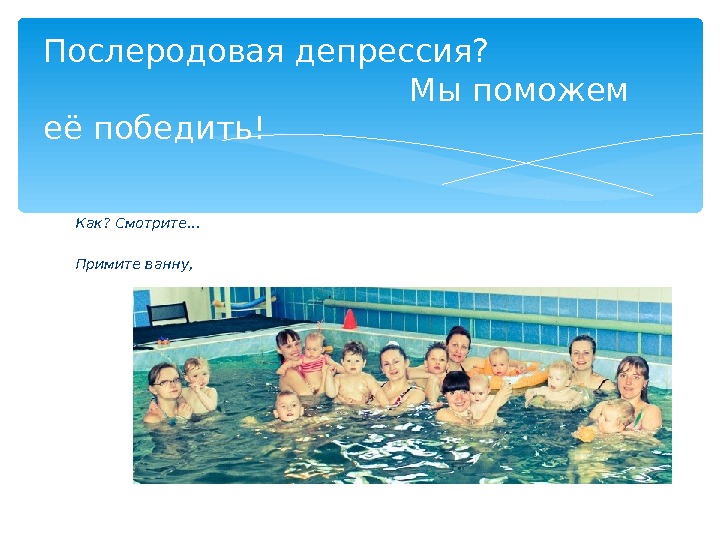 Послеродовая депрессия? Мы поможем её победить!

Как? Смотрите…

Примите ванну,